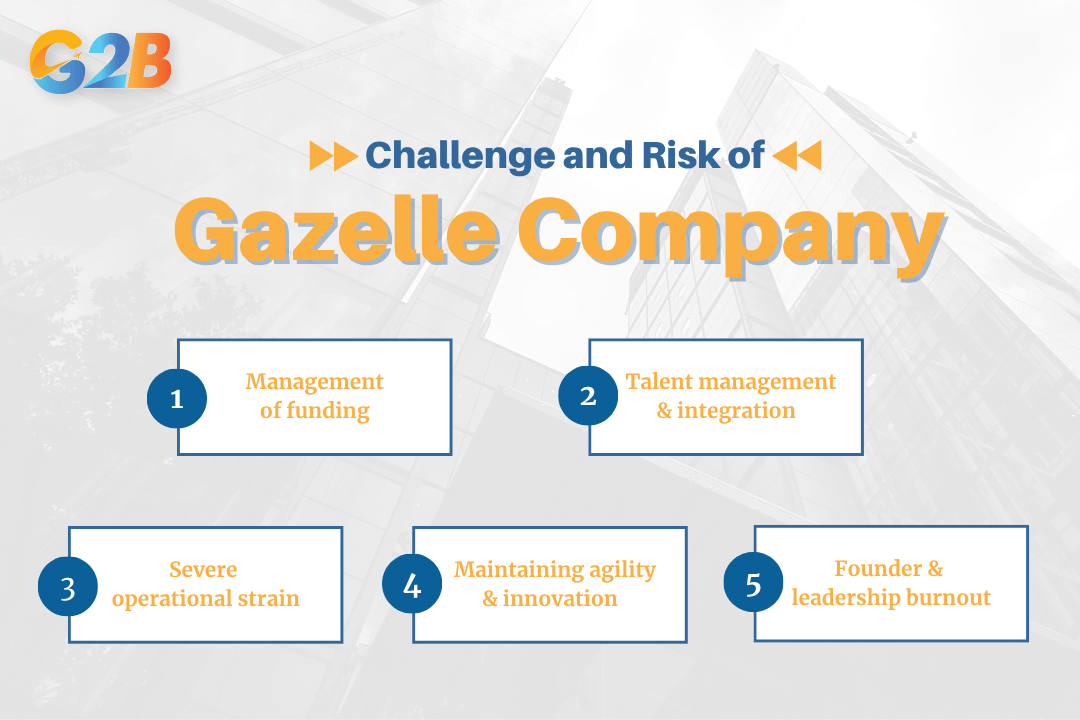 G2B

Challenge and Risk of

Gazelle Company

1 Management of funding

2 Talent management & integration

3 Severe operational strain

4 Maintaining agility & innovation

5 Founder & leadership burnout